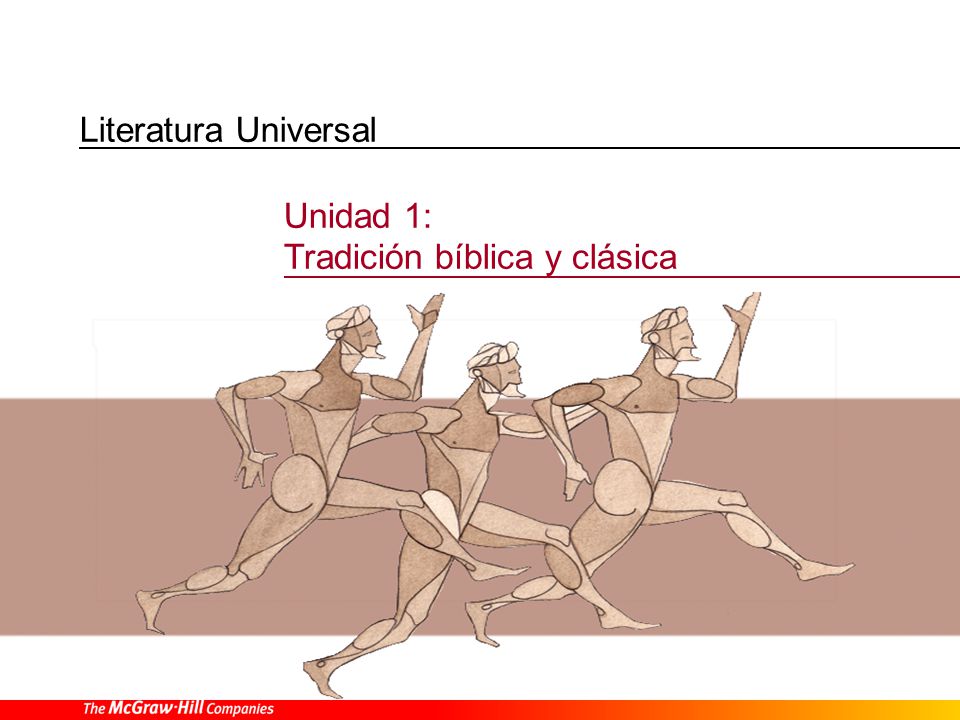 Literatura Universal

Unidad 1:
Tradición bíblica y clásica

The McGraw·Hill Companies